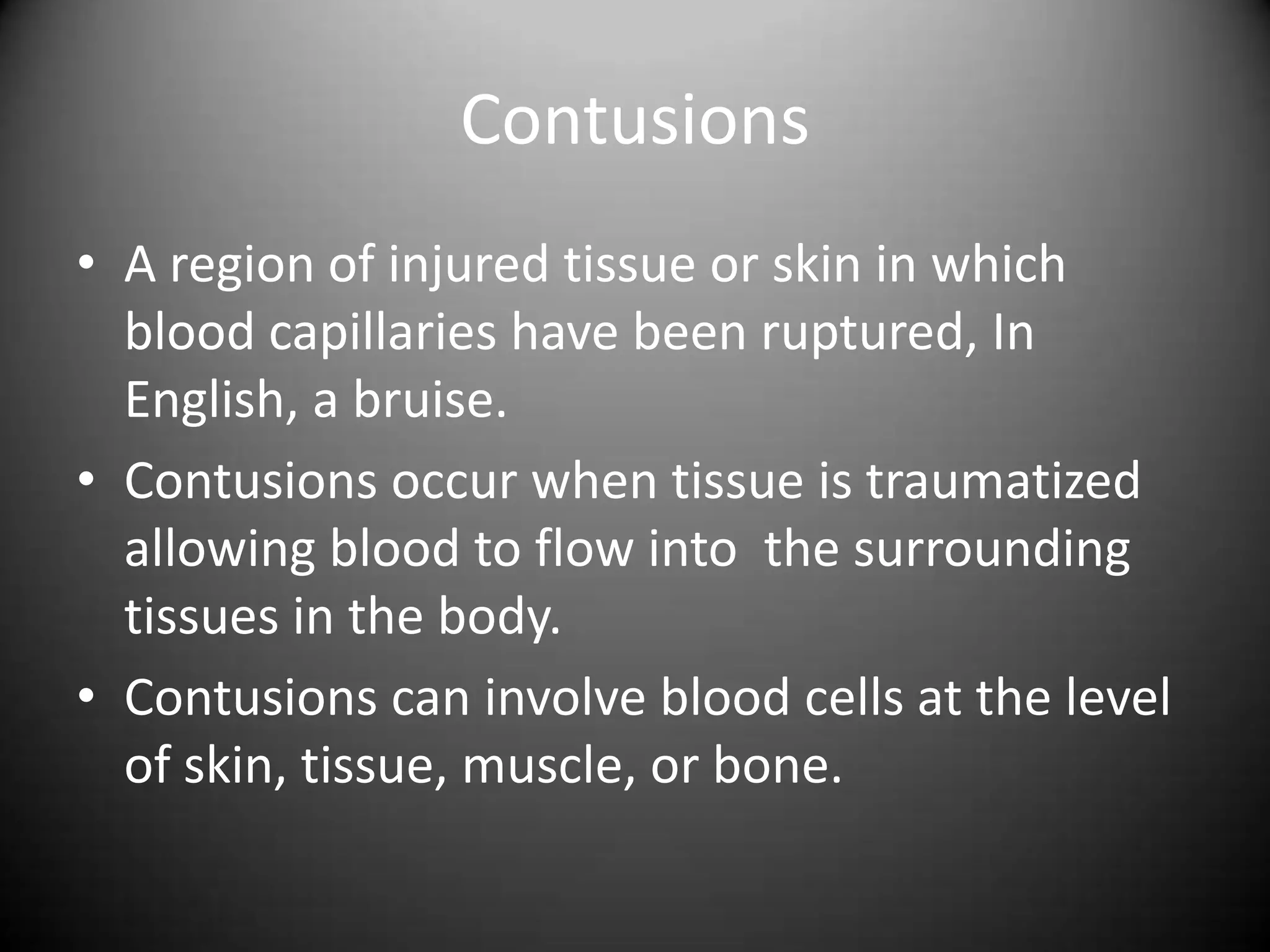 Contusions

• A region of injured tissue or skin in which blood capillaries have been ruptured, In English, a bruise.
• Contusions occur when tissue is traumatized allowing blood to flow into  the surrounding tissues in the body.
• Contusions can involve blood cells at the level of skin, tissue, muscle, or bone.